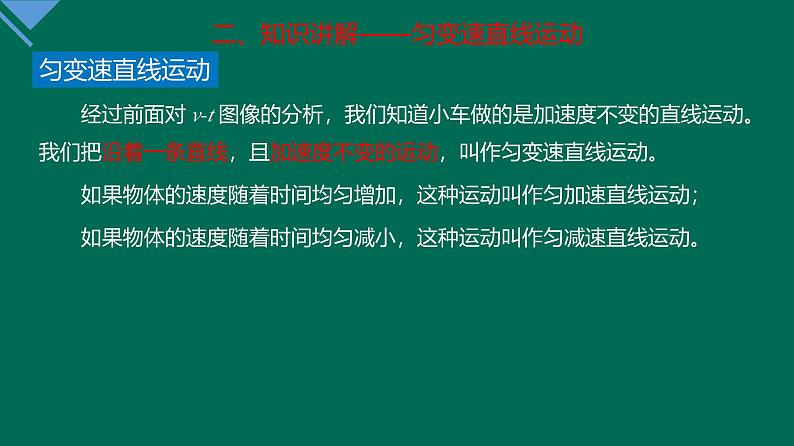 二、知识讲解——匀变速直线运动

匀变速直线运动

经过前面对 $v$-$t$ 图像的分析，我们知道小车做的是加速度不变的直线运动。我们把沿着一条直线，且加速度不变的运动，叫作匀变速直线运动。

如果物体的速度随着时间均匀增加，这种运动叫作匀加速直线运动；

如果物体的速度随着时间均匀减小，这种运动叫作匀减速直线运动。